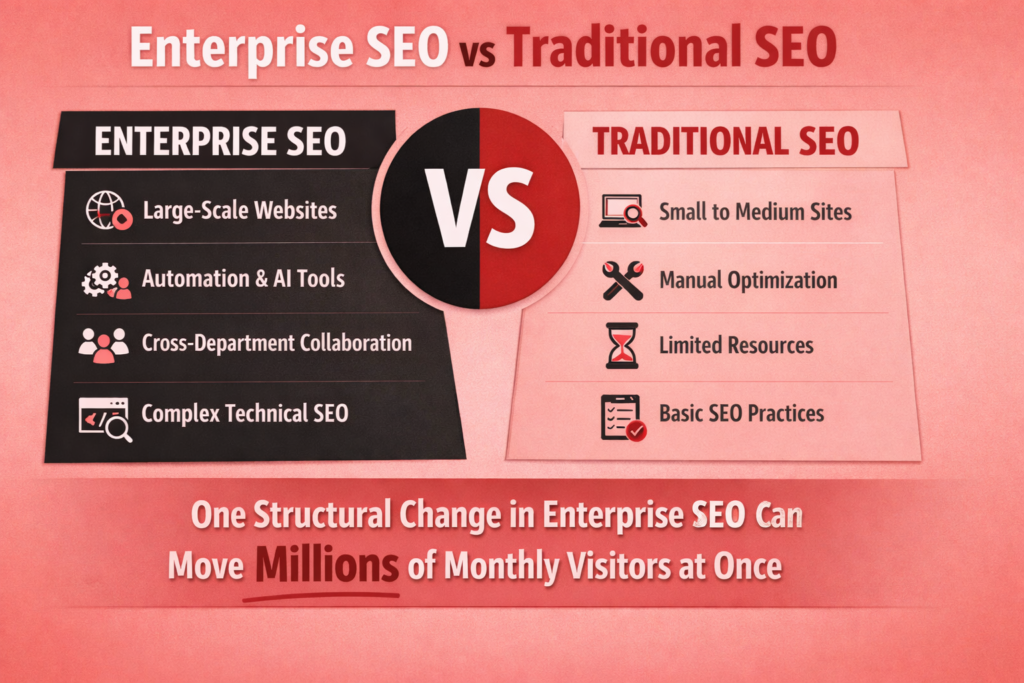 Enterprise SEO vs Traditional SEO

ENTERPRISE SEO

Large-Scale Websites

Automation & AI Tools

Cross-Department Collaboration

Complex Technical SEO

VS

TRADITIONAL SEO

Small to Medium Sites

Manual Optimization

Limited Resources

Basic SEO Practices

One Structural Change in Enterprise SEO Can Move Millions of Monthly Visitors at Once